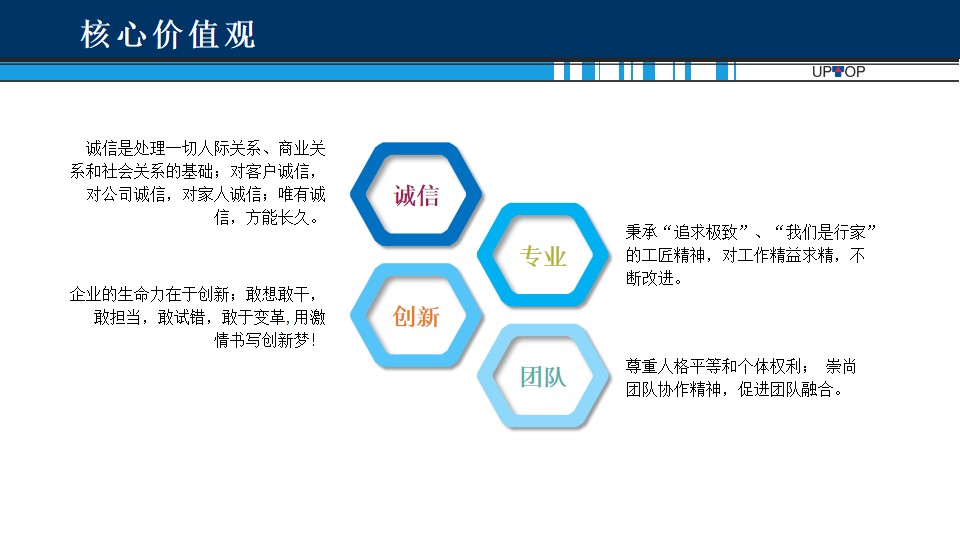 核心价值观

UPTOP

诚信是处理一切人际关系、商业关系和社会关系的基础；对客户诚信，对公司诚信，对家人诚信；唯有诚信，方能长久。

企业的生命力在于创新；敢想敢干，敢担当，敢试错，敢于变革，用激情书写创新梦！

诚信

专业

创新

团队

秉承“追求极致”、“我们是行家”的工匠精神，对工作精益求精，不断改进。

尊重人格平等和个体权利； 崇尚团队协作精神，促进团队融合。